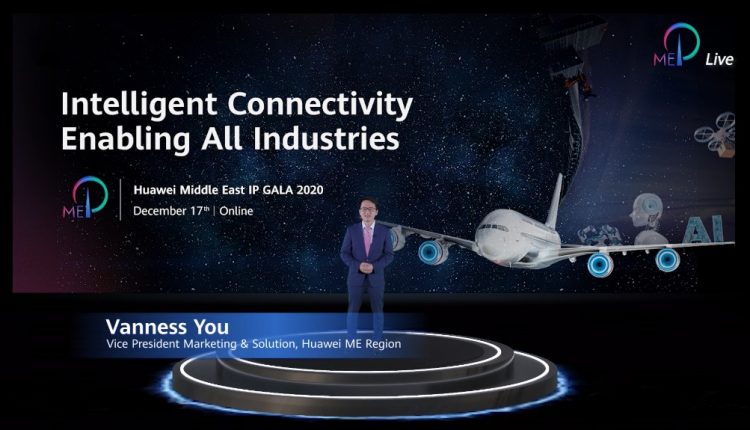 ME Live

Intelligent Connectivity Enabling All Industries

ME

Huawei Middle East IP GALA 2020

December 17th | Online

AI

Vanness You

Vice President Marketing & Solution, Huawei ME Region